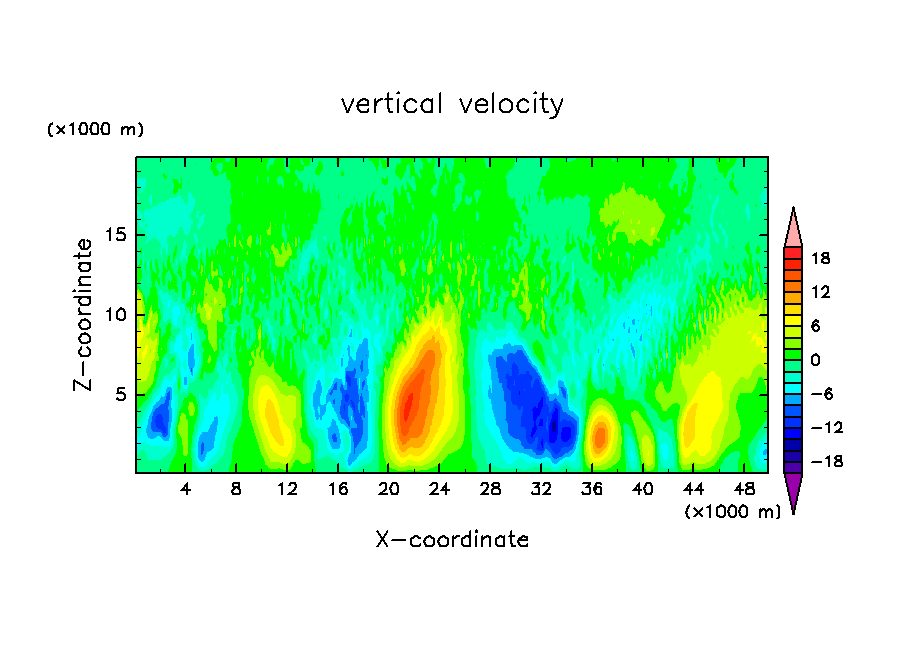 vertical velocity

(×1000 m)

Z-coordinate

15

10

5

4 8 12 16 20 24 28 32 36 40 44 48

(×1000 m)

X-coordinate

18
12
6
0
-6
-12
-18